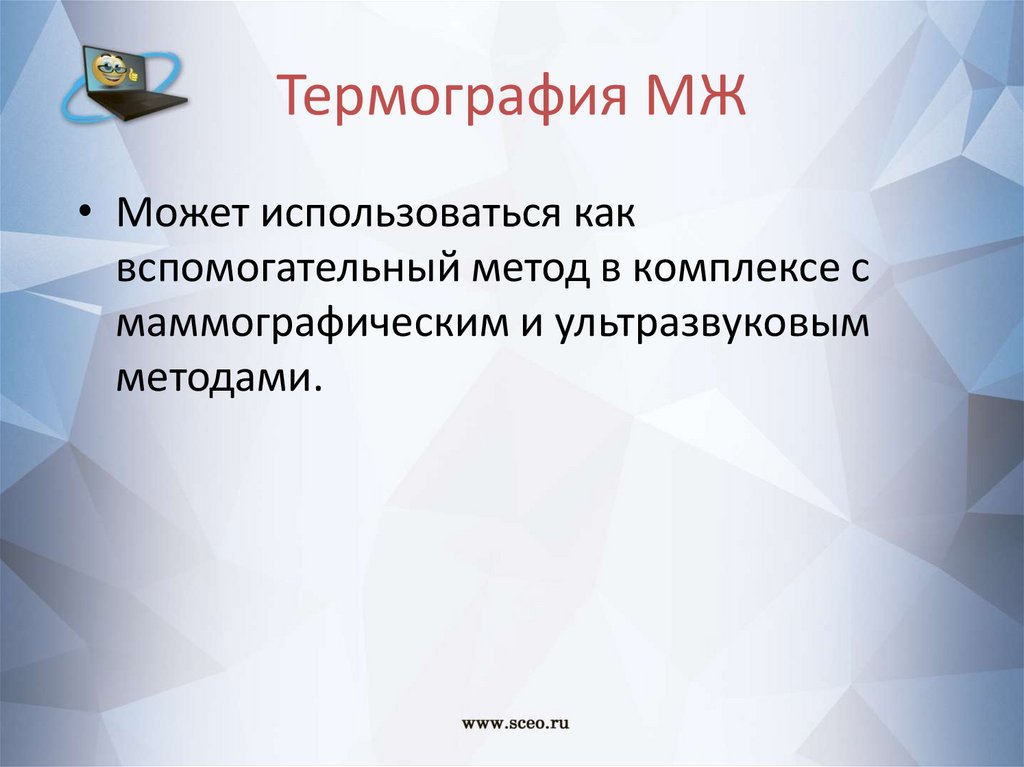 Термография МЖ

• Может использоваться как вспомогательный метод в комплексе с маммографическим и ультразвуковым методами.

www.sceo.ru